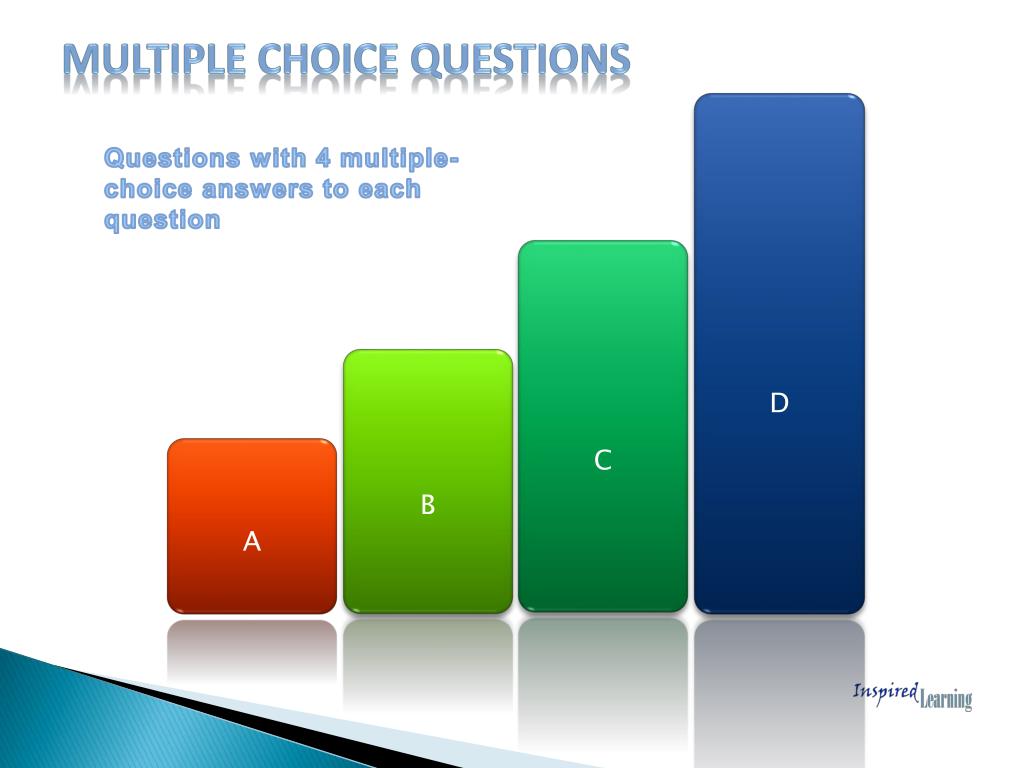 MULTIPLE CHOICE QUESTIONS

Questions with 4 multiple-choice answers to each question

A

B

C

D

Inspired Learning